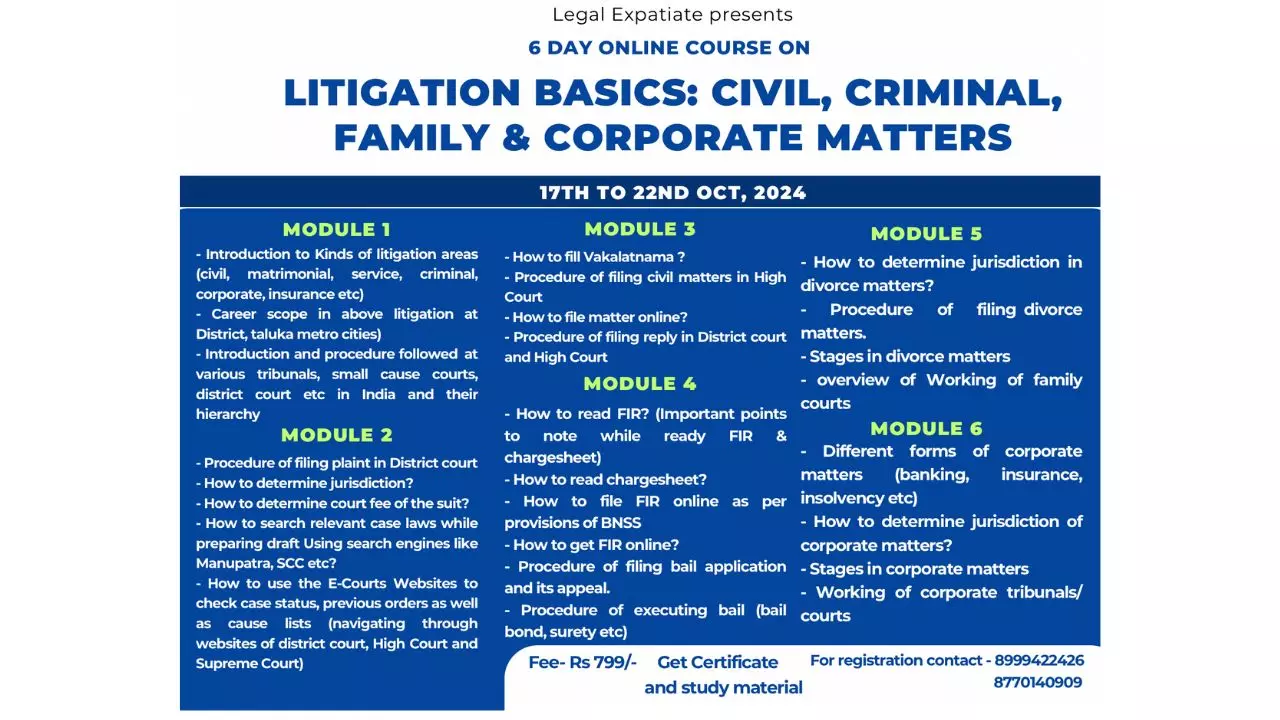 Legal Expatiate presents

6 DAY ONLINE COURSE ON

LITIGATION BASICS: CIVIL, CRIMINAL, FAMILY & CORPORATE MATTERS

17TH TO 22ND OCT, 2024

MODULE 1

- Introduction to Kinds of litigation areas (civil, matrimonial, service, criminal, corporate, insurance etc)
- Career scope in above litigation at District, taluka metro cities)
- Introduction and procedure followed at various tribunals, small cause courts, district court etc in India and their hierarchy

MODULE 2

- Procedure of filing plaint in District court
- How to determine jurisdiction?
- How to determine court fee of the suit?
- How to search relevant case laws while preparing draft Using search engines like Manupatra, SCC etc?
- How to use the E-Courts Websites to check case status, previous orders as well as cause lists (navigating through websites of district court, High Court and Supreme Court)

MODULE 3

- How to fill Vakalatnama ?
- Procedure of filing civil matters in High Court
- How to file matter online?
- Procedure of filing reply in District court and High Court

MODULE 4

- How to read FIR? (Important points to note while ready FIR & chargesheet)
- How to read chargesheet?
- How to file FIR online as per provisions of BNSS
- How to get FIR online?
- Procedure of filing bail application and its appeal.
- Procedure of executing bail (bail bond, surety etc)

MODULE 5

- How to determine jurisdiction in divorce matters?
- Procedure of filing divorce matters.
- Stages in divorce matters
- overview of Working of family courts

MODULE 6

- Different forms of corporate matters (banking, insurance, insolvency etc)
- How to determine jurisdiction of corporate matters?
- Stages in corporate matters
- Working of corporate tribunals/ courts

Fee- Rs 799/- Get Certificate and study material

For registration contact - 8999422426 8770140909